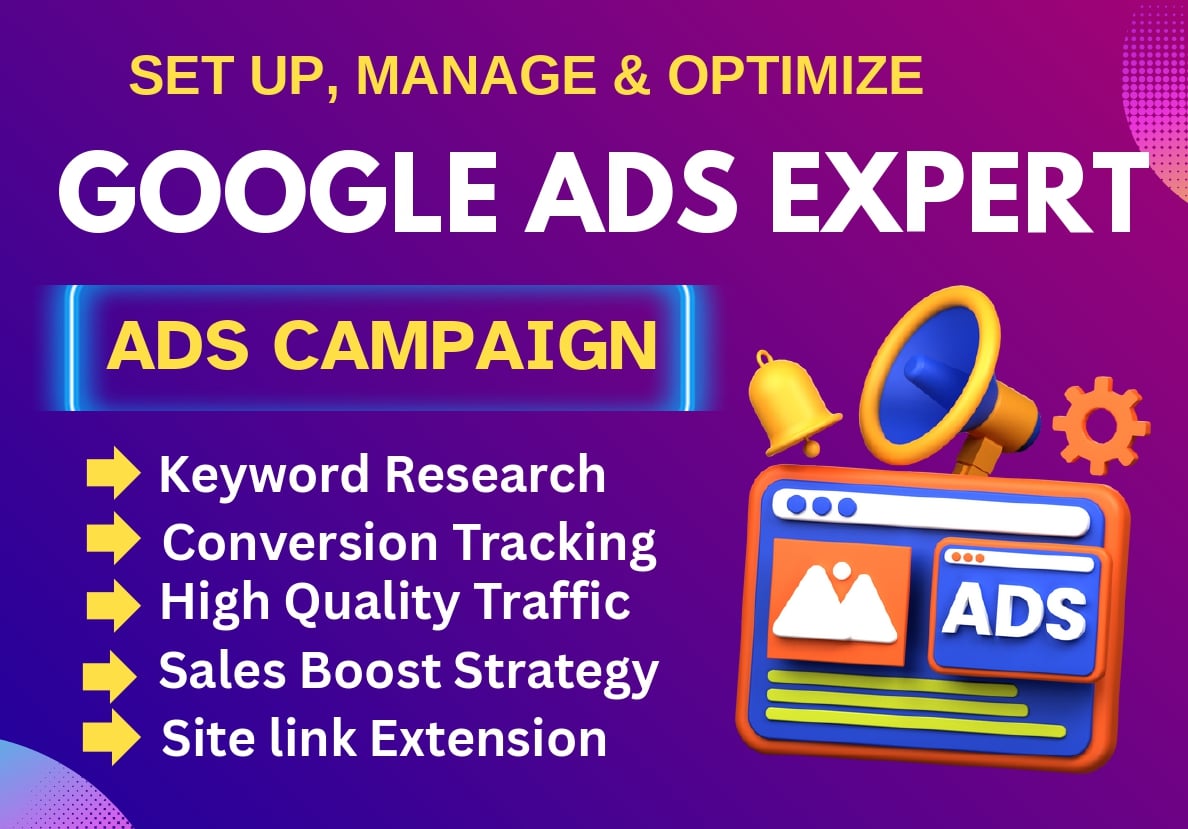 SET UP, MANAGE & OPTIMIZE

GOOGLE ADS EXPERT

ADS CAMPAIGN

Keyword Research
Conversion Tracking
High Quality Traffic
Sales Boost Strategy
Site link Extension

ADS